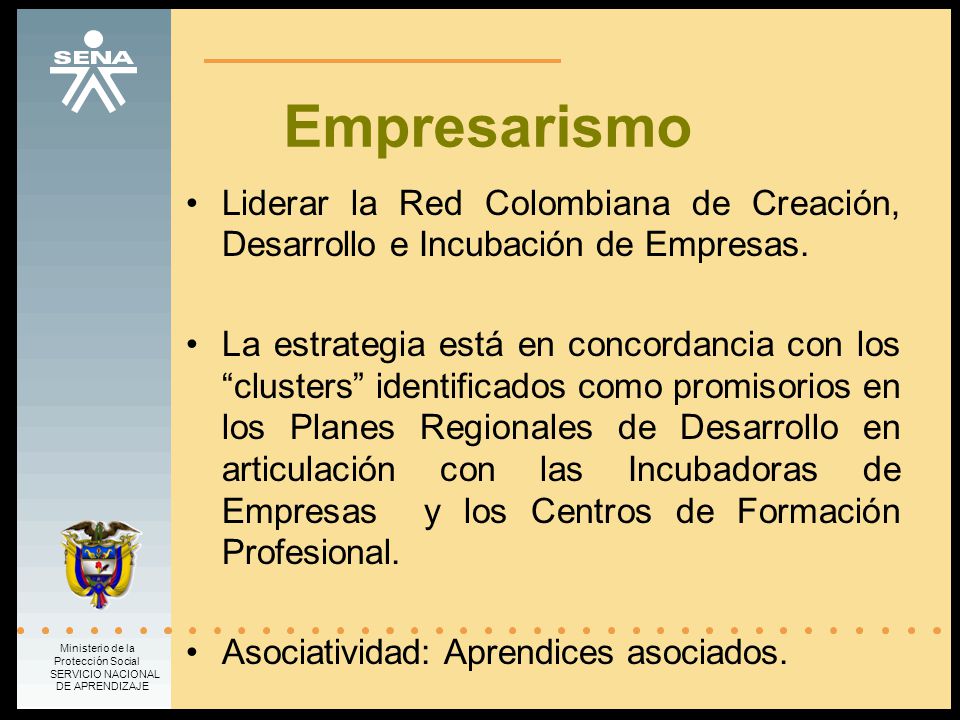 SENA

Empresarismo

• Liderar la Red Colombiana de Creación, Desarrollo e Incubación de Empresas.

• La estrategia está en concordancia con los “clusters” identificados como promisorios en los Planes Regionales de Desarrollo en articulación con las Incubadoras de Empresas y los Centros de Formación Profesional.

• Asociatividad: Aprendices asociados.

Ministerio de la Protección Social
SERVICIO NACIONAL DE APRENDIZAJE